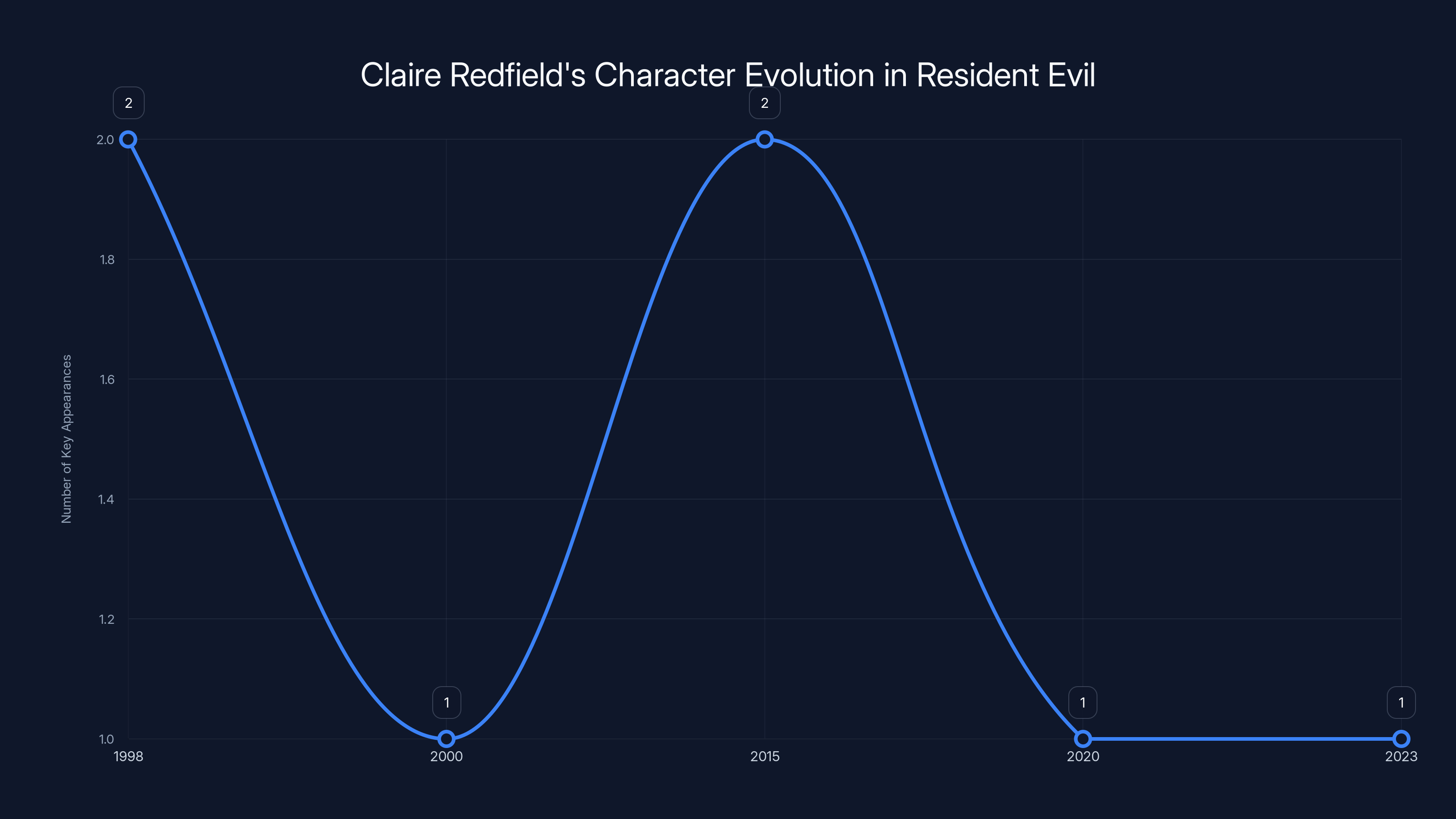 Claire Redfield's Character Evolution in Resident Evil

Number of Key Appearances

2.0
1.8
1.6
1.4
1.2
1.0

2
1
2
1
1

1998
2000
2015
2020
2023